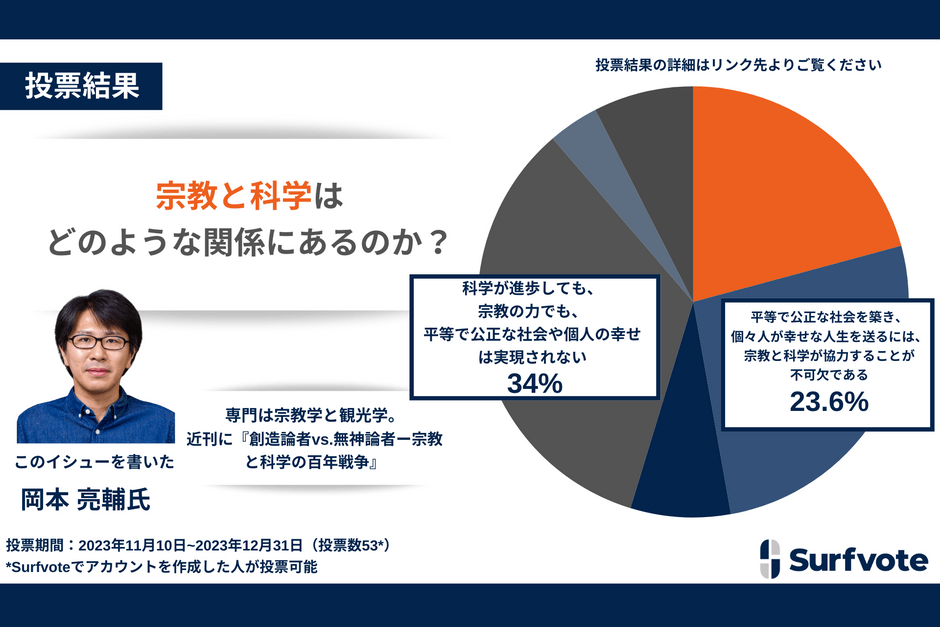 投票結果

投票結果の詳細はリンク先よりご覧ください

宗教と科学は
どのような関係にあるのか？

科学が進歩しても、
宗教の力でも、
平等で公正な社会や個人の幸せ
は実現されない
34%

平等で公正な社会を築き、
個々人が幸せな人生を送るには、
宗教と科学が協力することが
不可欠である
23.6%

専門は宗教学と観光学。
近刊に『創造論者vs.無神論者ー宗教と科学の百年戦争』

このイシューを書いた
岡本 亮輔氏

投票期間：2023年11月10日~2023年12月31日（投票数53*）
*Surfvoteでアカウントを作成した人が投票可能

Surfvote